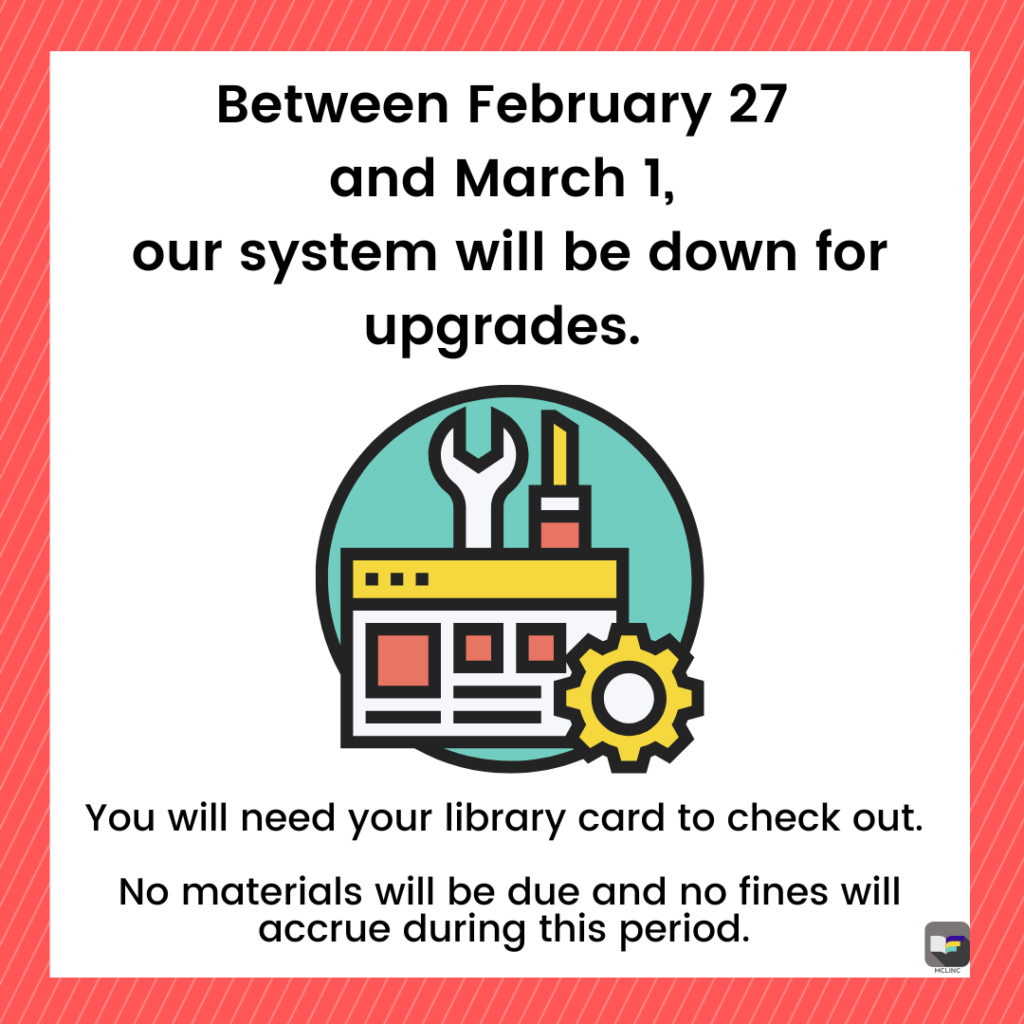 Between February 27 and March 1, our system will be down for upgrades.

You will need your library card to check out.

No materials will be due and no fines will accrue during this period.

MCLINC